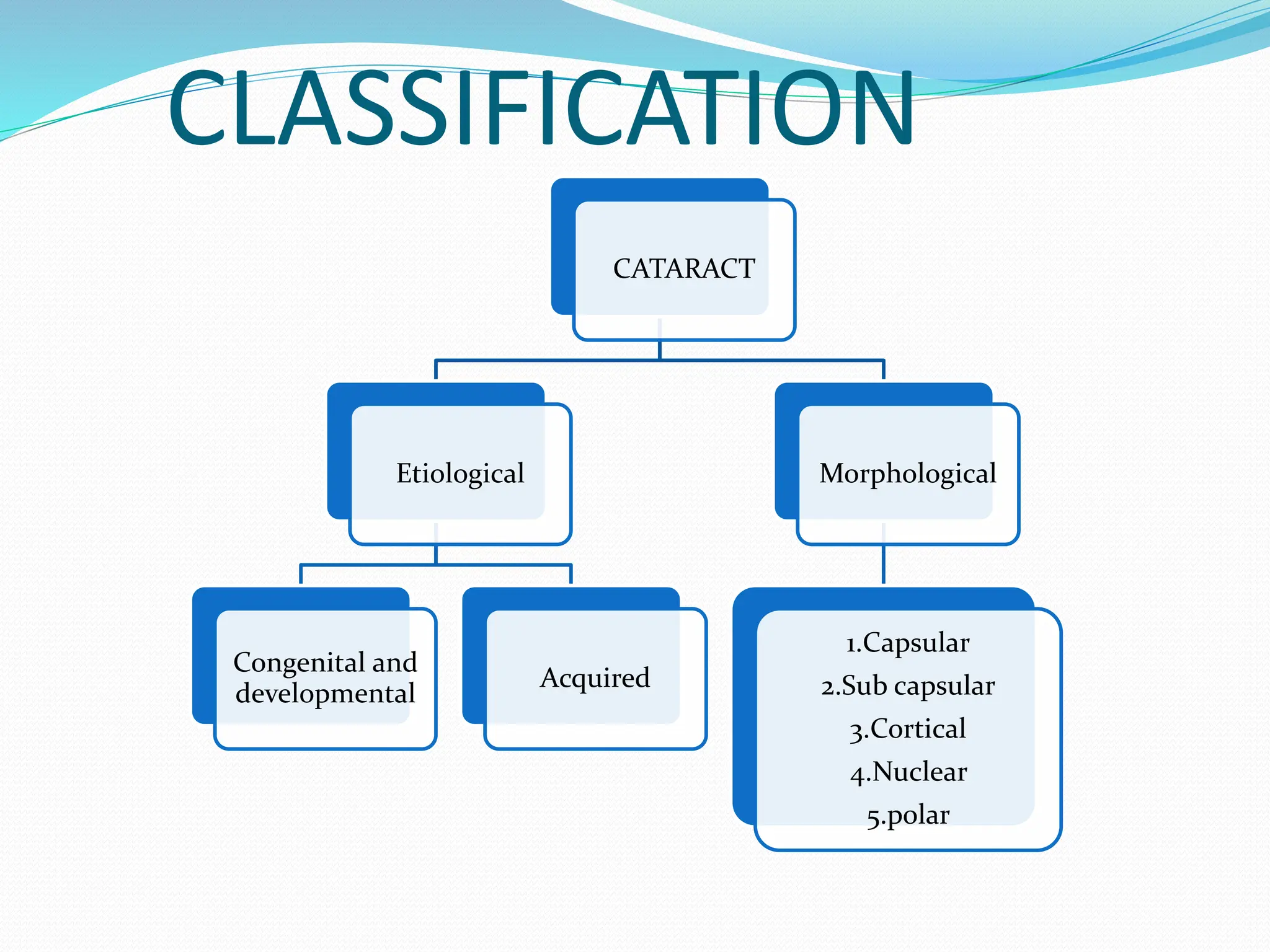 CLASSIFICATION

CATARACT

Etiological

Morphological

Congenital and developmental

Acquired

1.Capsular
2.Sub capsular
3.Cortical
4.Nuclear
5.polar